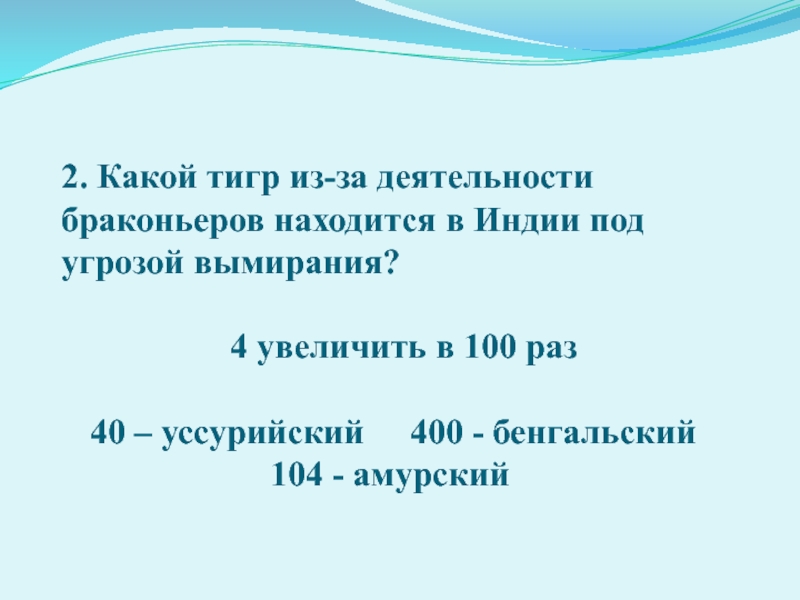 2. Какой тигр из-за деятельности браконьеров находится в Индии под угрозой вымирания?

4 увеличить в 100 раз

40 – уссурийский 400 - бенгальский
104 - амурский